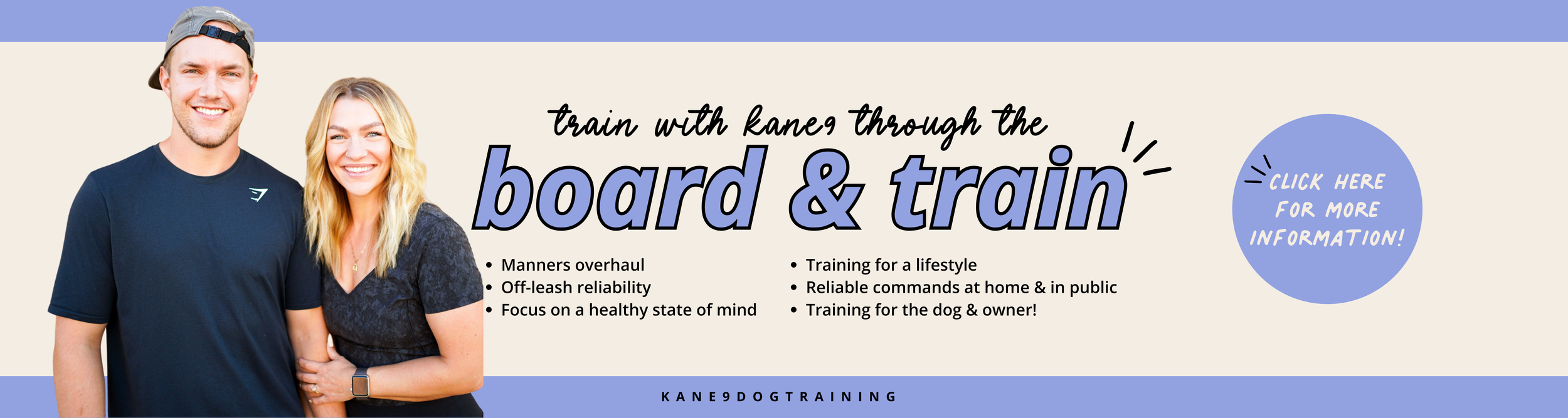 train with kane9 through the
board & train

- Manners overhaul
- Off-leash reliability
- Focus on a healthy state of mind

- Training for a lifestyle
- Reliable commands at home & in public
- Training for the dog & owner!

CLICK HERE FOR MORE INFORMATION!

KANE9DOGTRAINING